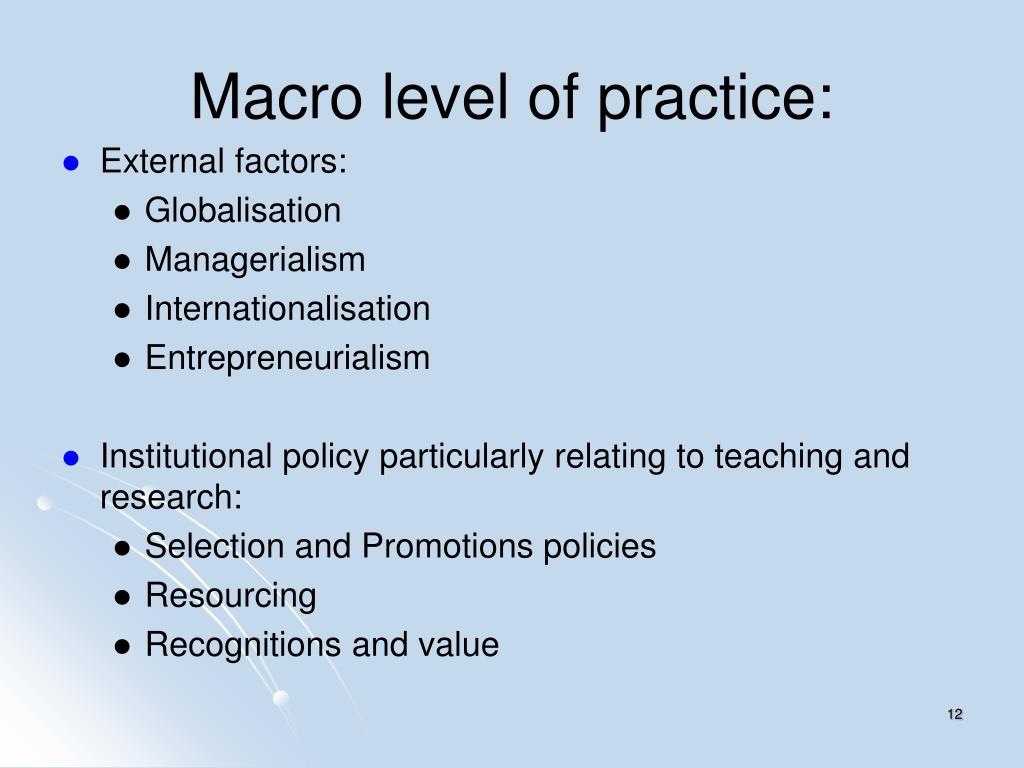 Macro level of practice:

- External factors:
  - Globalisation
  - Managerialism
  - Internationalisation
  - Entrepreneurialism

- Institutional policy particularly relating to teaching and research:
  - Selection and Promotions policies
  - Resourcing
  - Recognitions and value

12